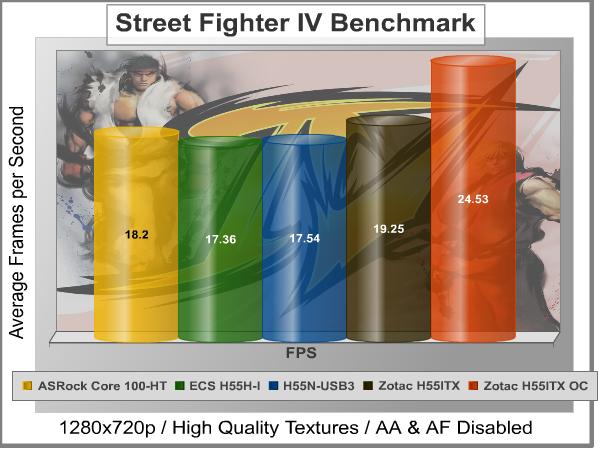 Street Fighter IV Benchmark

Average Frames per Second

18.2
17.36
17.54
19.25
24.53

FPS

ASRock Core 100-HT
ECS H55H-I
H55N-USB3
Zotac H55ITX
Zotac H55ITX OC

1280x720p / High Quality Textures / AA & AF Disabled